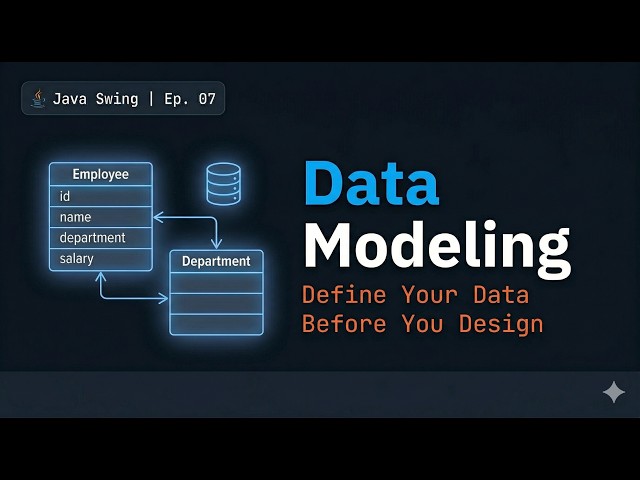 Java Swing | Ep. 07

Employee
id
name
department
salary

Department

Data
Modeling
Define Your Data
Before You Design